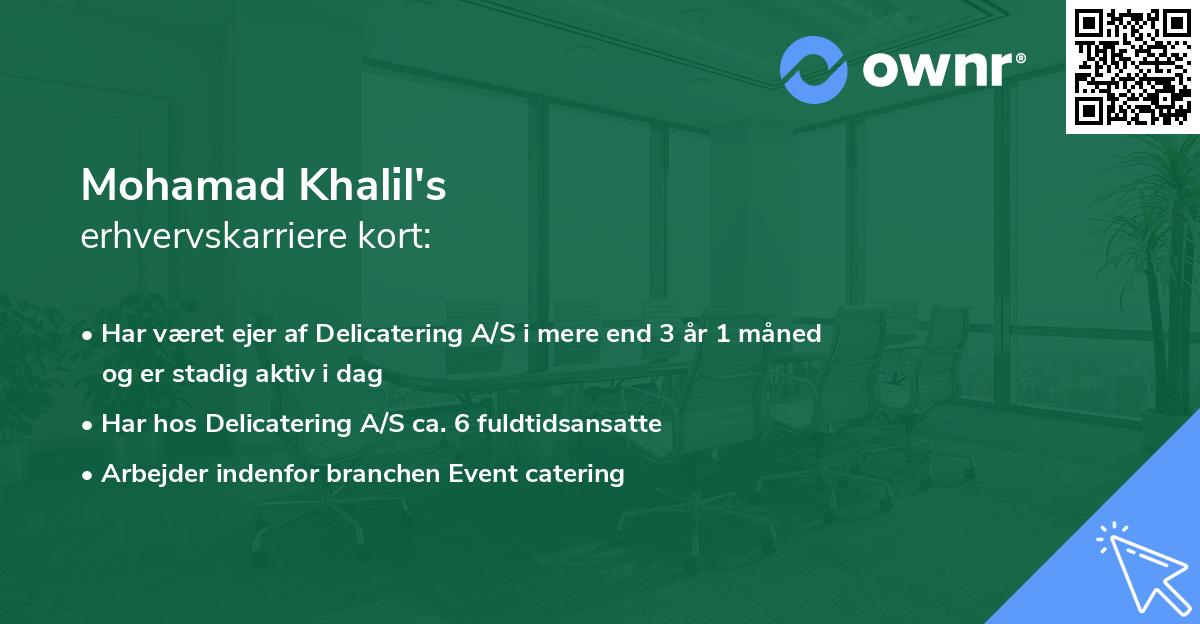 ownr®

Mohamad Khalil's
erhvervskarriere kort:

• Har været ejer af Delicatering A/S i mere end 3 år 1 måned og er stadig aktiv i dag
• Har hos Delicatering A/S ca. 6 fuldtidsansatte
• Arbejder indenfor branchen Event catering